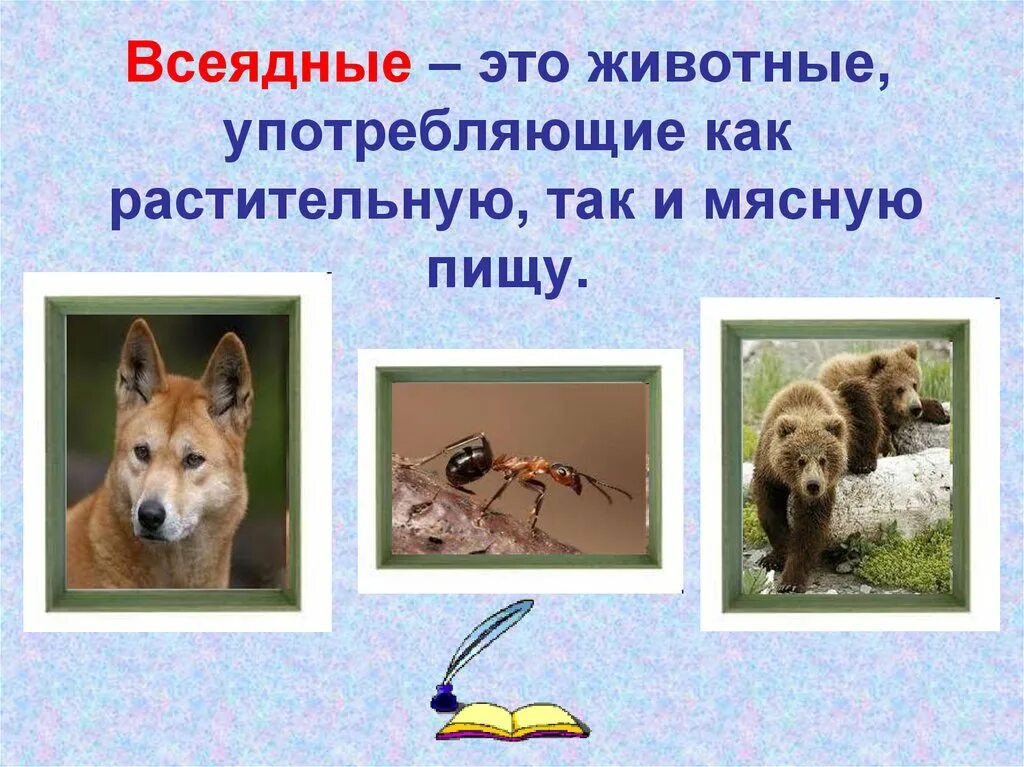 Всеядные – это животные, употребляющие как растительную, так и мясную пищу.